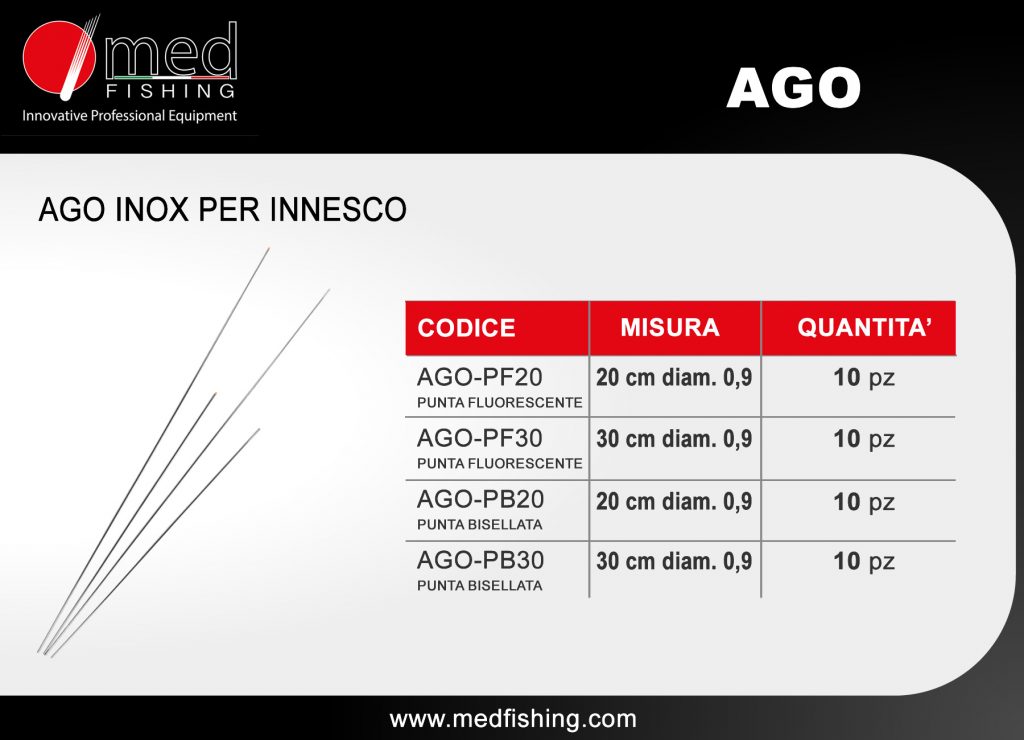 med
FISHING
Innovative Professional Equipment

AGO

AGO INOX PER INNESCO

| CODICE | MISURA | QUANTITA' |
|---|---|---|
| AGO-PF20 PUNTA FLUORESCENTE | 20 cm diam. 0,9 | 10 pz |
| AGO-PF30 PUNTA FLUORESCENTE | 30 cm diam. 0,9 | 10 pz |
| AGO-PB20 PUNTA BISELLATA | 20 cm diam. 0,9 | 10 pz |
| AGO-PB30 PUNTA BISELLATA | 30 cm diam. 0,9 | 10 pz |

www.medfishing.com